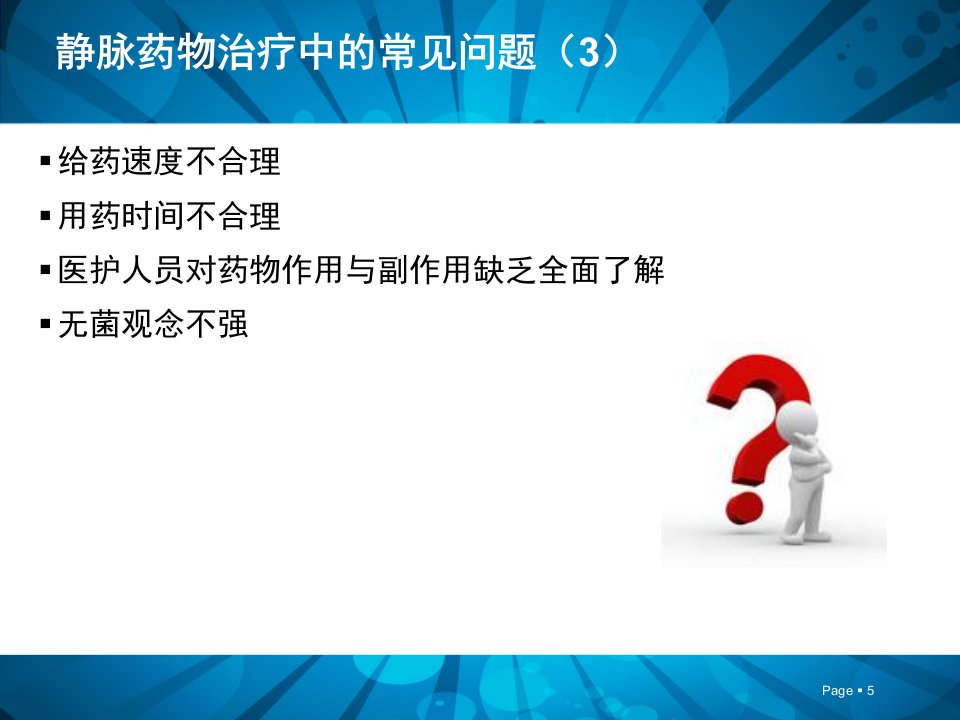 静脉药物治疗中的常见问题（3）

▪ 给药速度不合理
▪ 用药时间不合理
▪ 医护人员对药物作用与副作用缺乏全面了解
▪ 无菌观念不强

Page ▪ 5